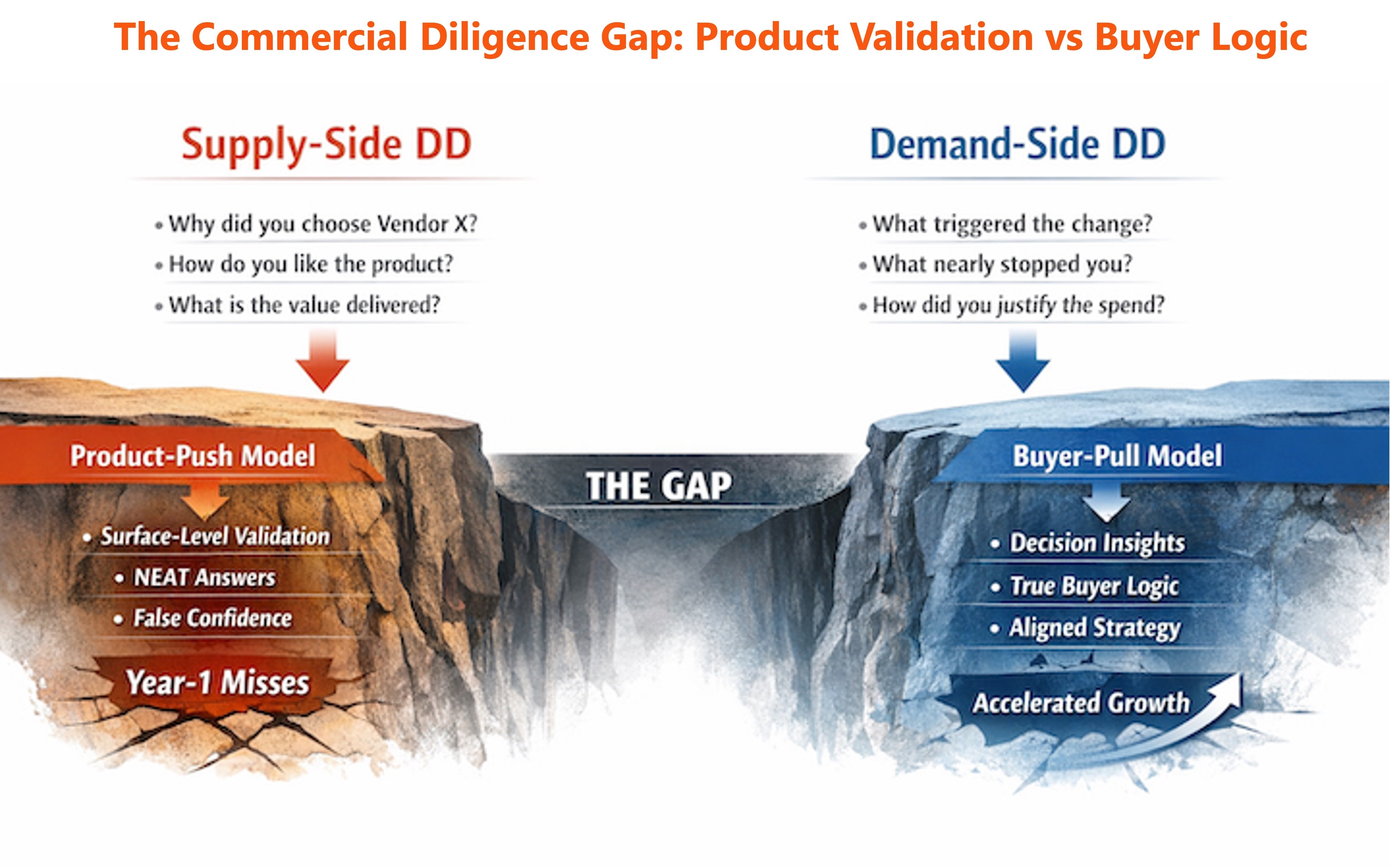 The Commercial Diligence Gap: Product Validation vs Buyer Logic

Supply-Side DD

• Why did you choose Vendor X?
• How do you like the product?
• What is the value delivered?

Product-Push Model

• Surface-Level Validation
• NEAT Answers
• False Confidence

Year-1 Misses

THE GAP

Demand-Side DD

• What triggered the change?
• What nearly stopped you?
• How did you justify the spend?

Buyer-Pull Model

• Decision Insights
• True Buyer Logic
• Aligned Strategy

Accelerated Growth